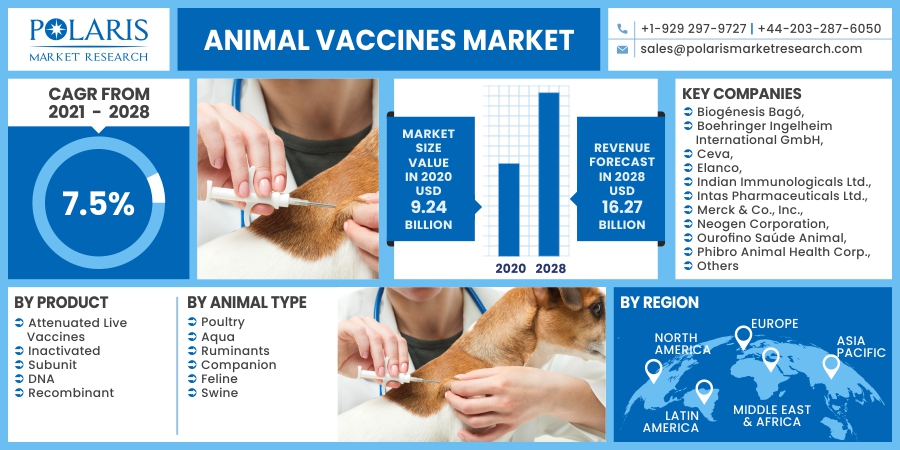 POLARIS
MARKET RESEARCH

ANIMAL VACCINES MARKET

+1-929 297-9727 | +44-203-287-6050
sales@polarismarketresearch.com

CAGR FROM
2021 - 2028

7.5%

MARKET SIZE VALUE IN 2020 USD 9.24 BILLION

2020 2028

REVENUE FORECAST IN 2028 USD 16.27 BILLION

KEY COMPANIES
Biogénesis Bagó,
Boehringer Ingelheim International GmbH,
Ceva,
Elanco,
Indian Immunologicals Ltd.,
Intas Pharmaceuticals Ltd.,
Merck & Co., Inc.,
Neogen Corporation,
Ourofino Saúde Animal,
Phibro Animal Health Corp.,
Others

BY PRODUCT
Attenuated Live Vaccines
Inactivated
Subunit
DNA
Recombinant

BY ANIMAL TYPE
Poultry
Aqua
Ruminants
Companion
Feline
Swine

BY REGION
NORTH AMERICA
EUROPE
ASIA PACIFIC
LATIN AMERICA
MIDDLE EAST & AFRICA